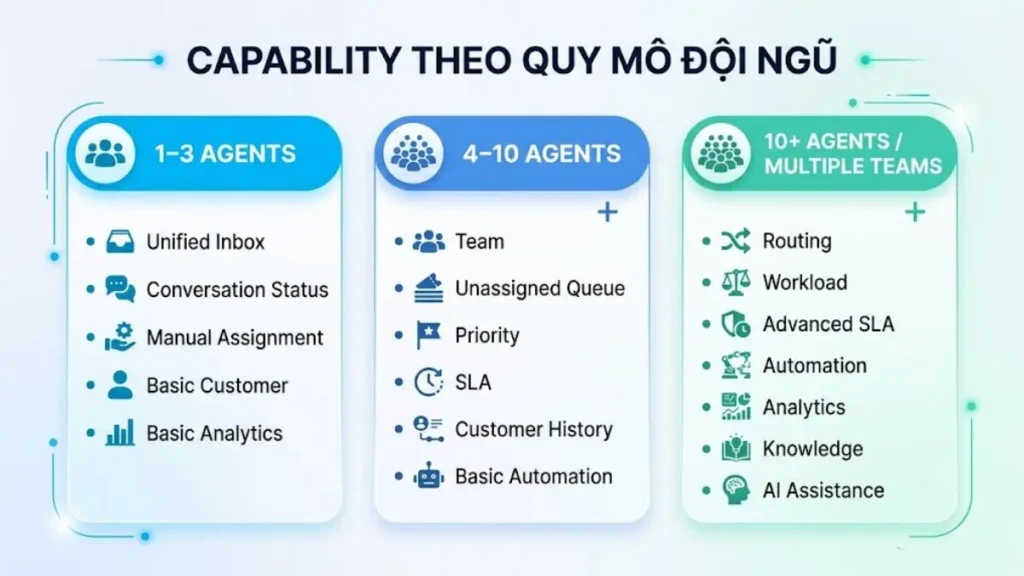 CAPABILITY THEO QUY MÔ ĐỘI NGŨ

1–3 AGENTS

- Unified Inbox
- Conversation Status
- Manual Assignment
- Basic Customer
- Basic Analytics

4–10 AGENTS

+

- Team
- Unassigned Queue
- Priority
- SLA
- Customer History
- Basic Automation

10+ AGENTS / MULTIPLE TEAMS

+

- Routing
- Workload
- Advanced SLA
- Automation
- Analytics
- Knowledge
- AI Assistance